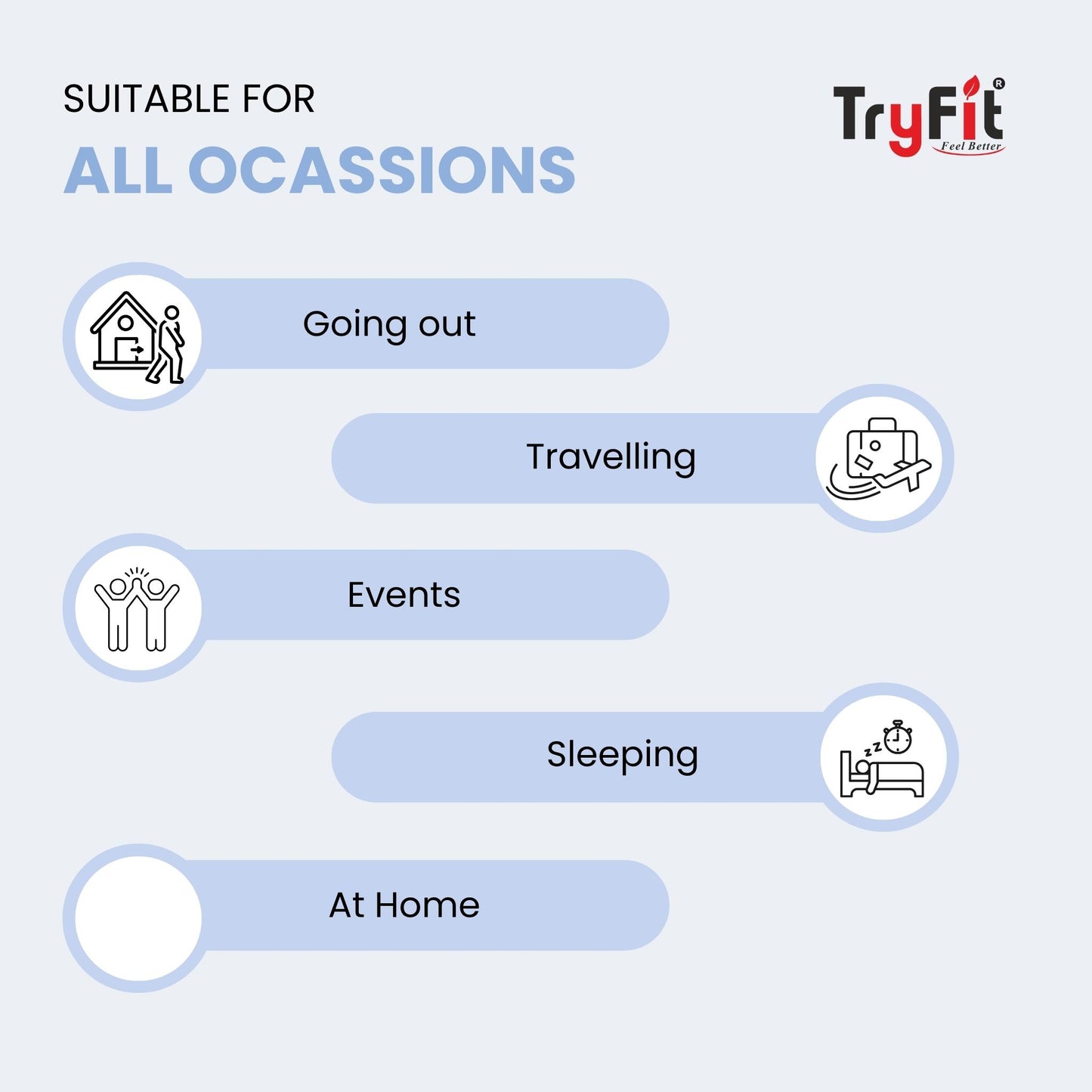 SUITABLE FOR
ALL OCASSIONS

TryFit®
Feel Better

Going out

Travelling

Events

Sleeping

At Home